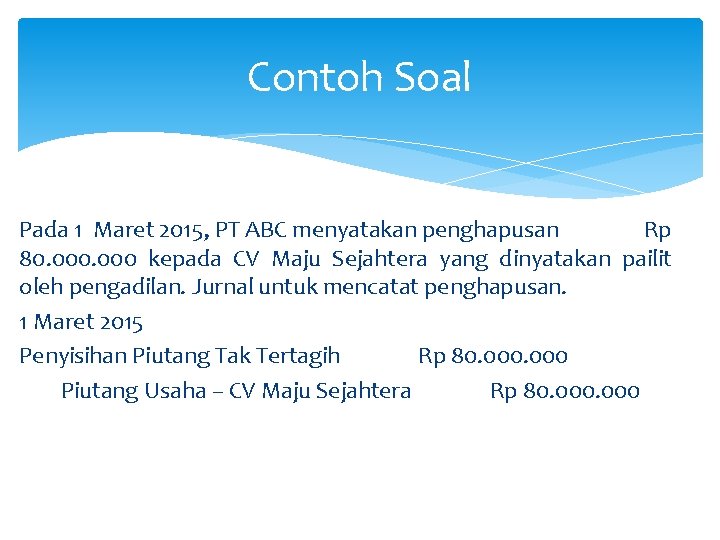 Contoh Soal

Pada 1 Maret 2015, PT ABC menyatakan penghapusan Rp 80.000.000 kepada CV Maju Sejahtera yang dinyatakan pailit oleh pengadilan. Jurnal untuk mencatat penghapusan.

1 Maret 2015

Penyisihan Piutang Tak Tertagih Rp 80.000.000

Piutang Usaha – CV Maju Sejahtera Rp 80.000.000